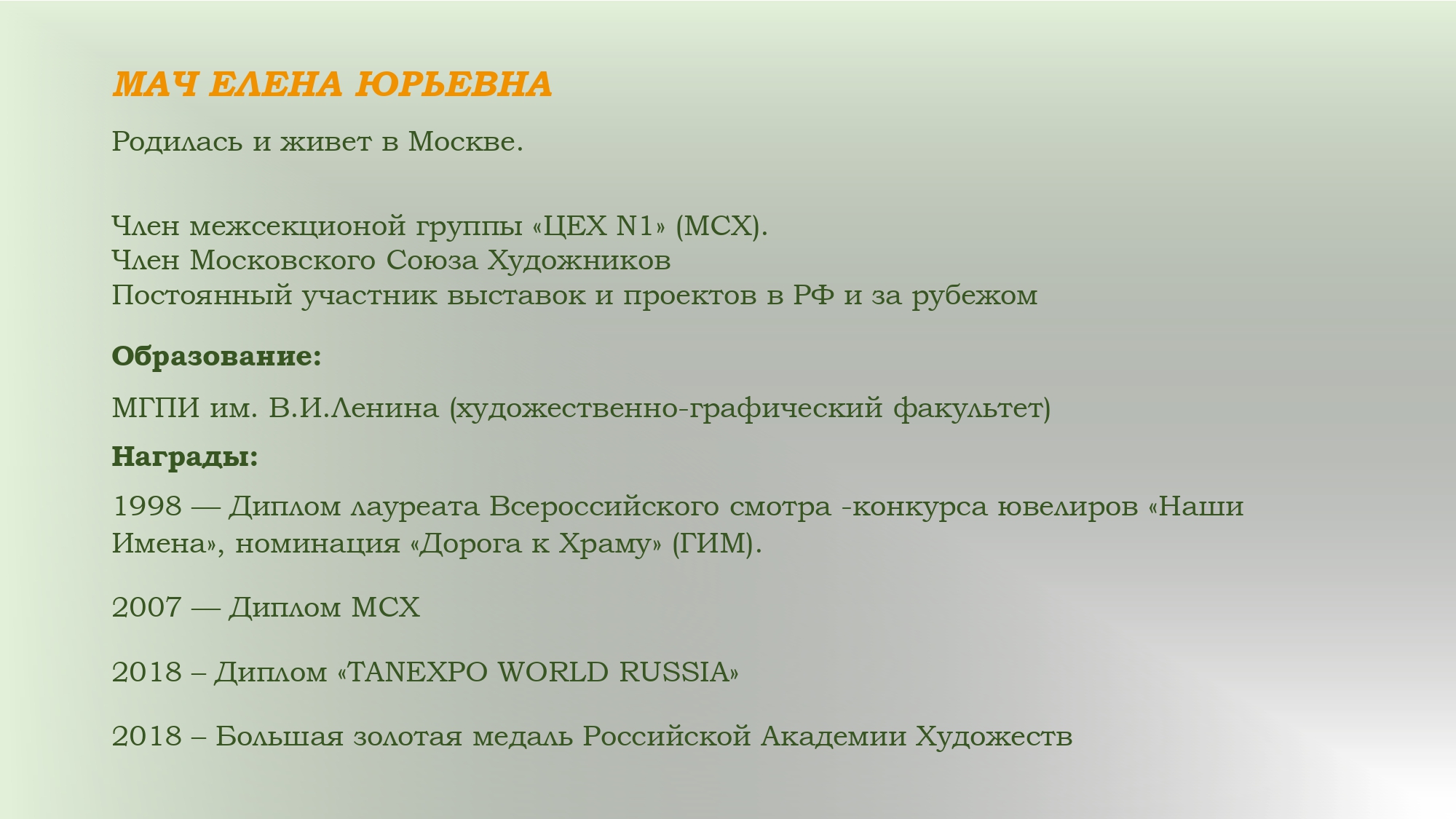 МАЧ ЕЛЕНА ЮРЬЕВНА

Родилась и живет в Москве.

Член межсекционой группы «ЦЕХ N1» (МСХ).
Член Московского Союза Художников
Постоянный участник выставок и проектов в РФ и за рубежом

Образование:

МГПИ им. В.И.Ленина (художественно-графический факультет)

Награды:

1998 — Диплом лауреата Всероссийского смотра -конкурса ювелиров «Наши Имена», номинация «Дорога к Храму» (ГИМ).

2007 — Диплом МСХ

2018 – Диплом «TANEXPO WORLD RUSSIA»

2018 – Большая золотая медаль Российской Академии Художеств